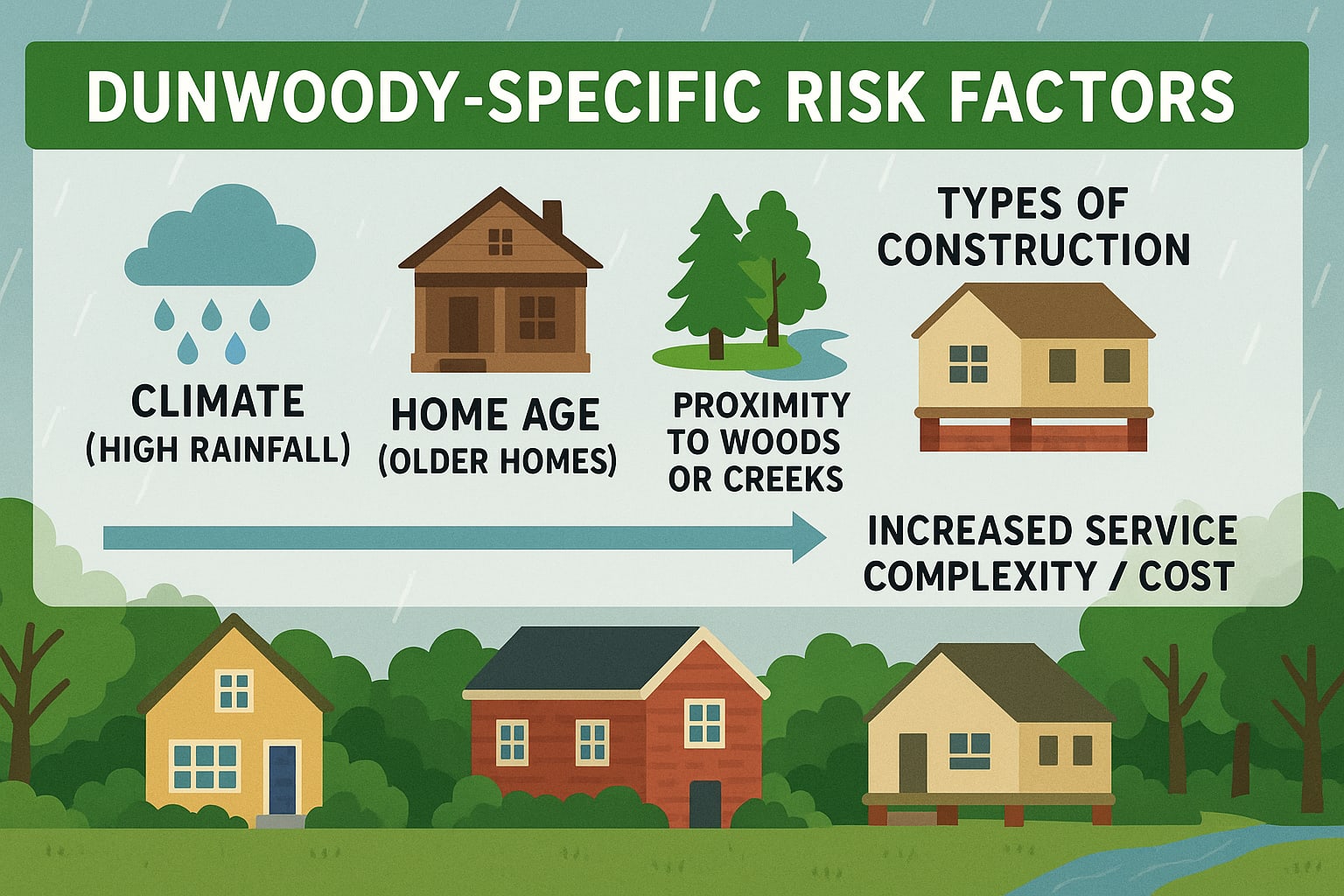 DUNWOODY-SPECIFIC RISK FACTORS

CLIMATE
(HIGH RAINFALL)

HOME AGE
(OLDER HOMES)

PROXIMITY
TO WOODS
OR CREEKS

TYPES OF
CONSTRUCTION

INCREASED SERVICE
COMPLEXITY / COST